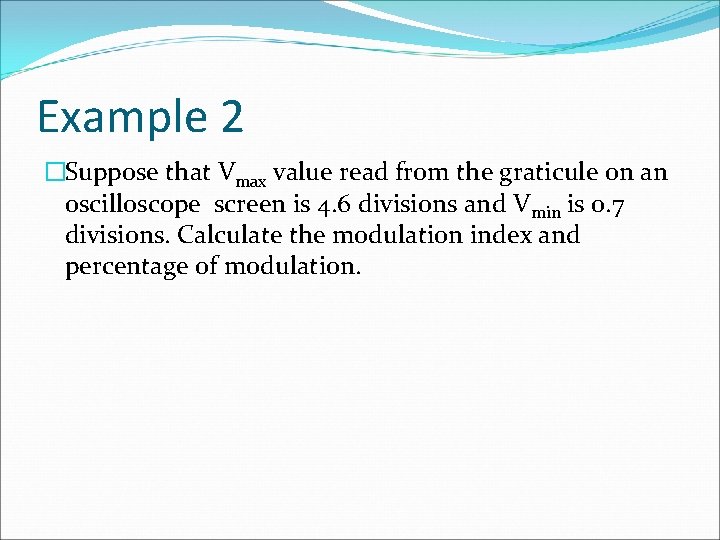 Example 2

Suppose that $V_{max}$ value read from the graticule on an oscilloscope screen is 4.6 divisions and $V_{min}$ is 0.7 divisions. Calculate the modulation index and percentage of modulation.